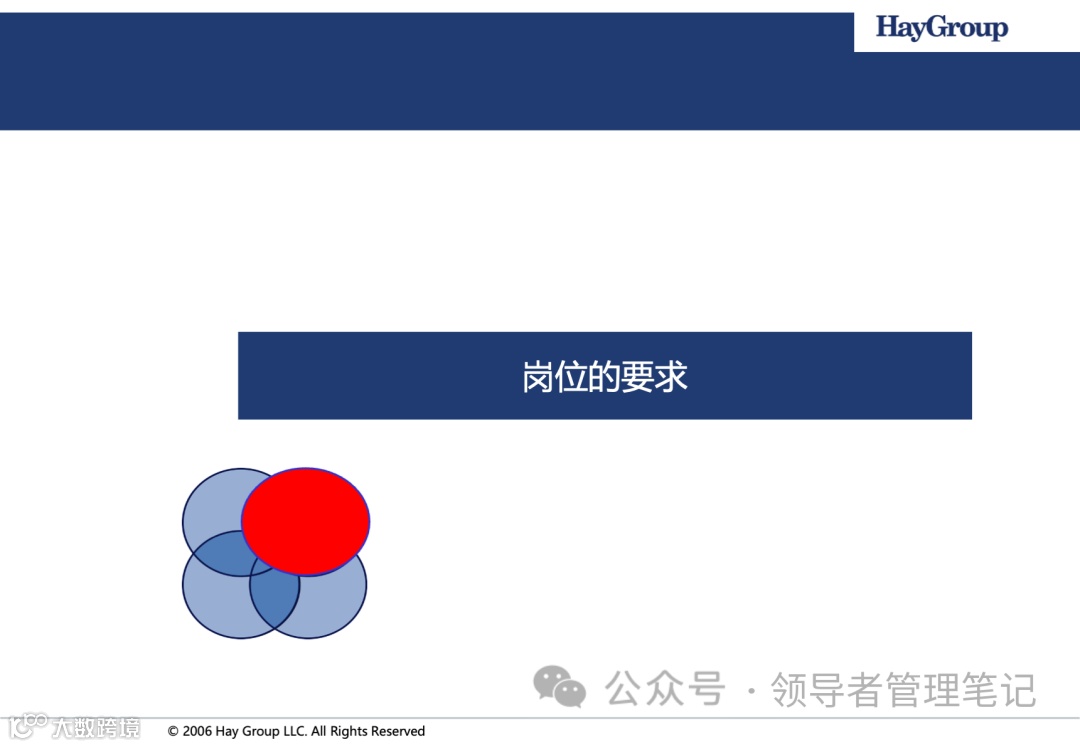 HayGroup

岗位的要求

公众号 · 领导者管理笔记

大数跨境

© 2006 Hay Group LLC. All Rights Reserved